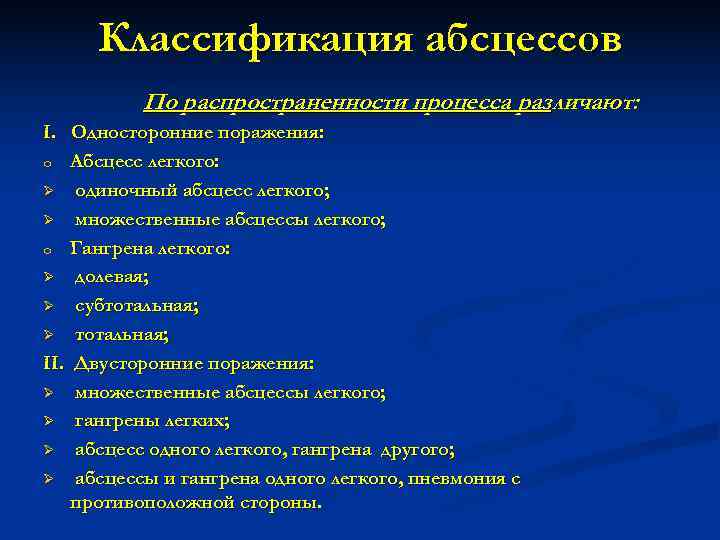 Классификация абсцессов

По распространенности процесса различают:

I. Односторонние поражения:
o Абсцесс легкого:
➢ одиночный абсцесс легкого;
➢ множественные абсцессы легкого;
o Гангрена легкого:
➢ долевая;
➢ субтотальная;
➢ тотальная;

II. Двусторонние поражения:
➢ множественные абсцессы легкого;
➢ гангрены легких;
➢ абсцесс одного легкого, гангрена другого;
➢ абсцессы и гангрена одного легкого, пневмония с противоположной стороны.